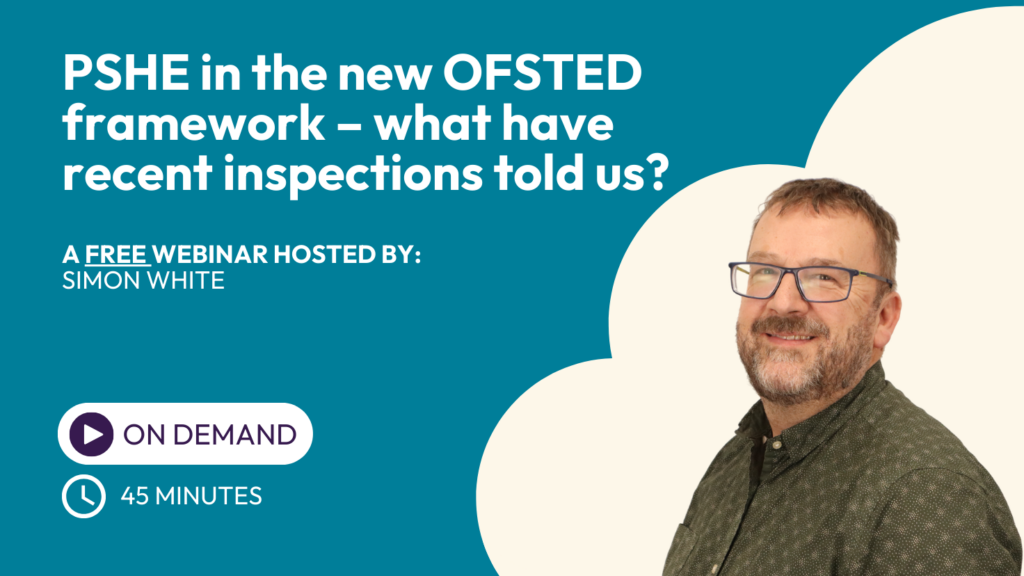 PSHE in the new OFSTED framework – what have recent inspections told us?

A FREE WEBINAR HOSTED BY:
SIMON WHITE

ON DEMAND

45 MINUTES